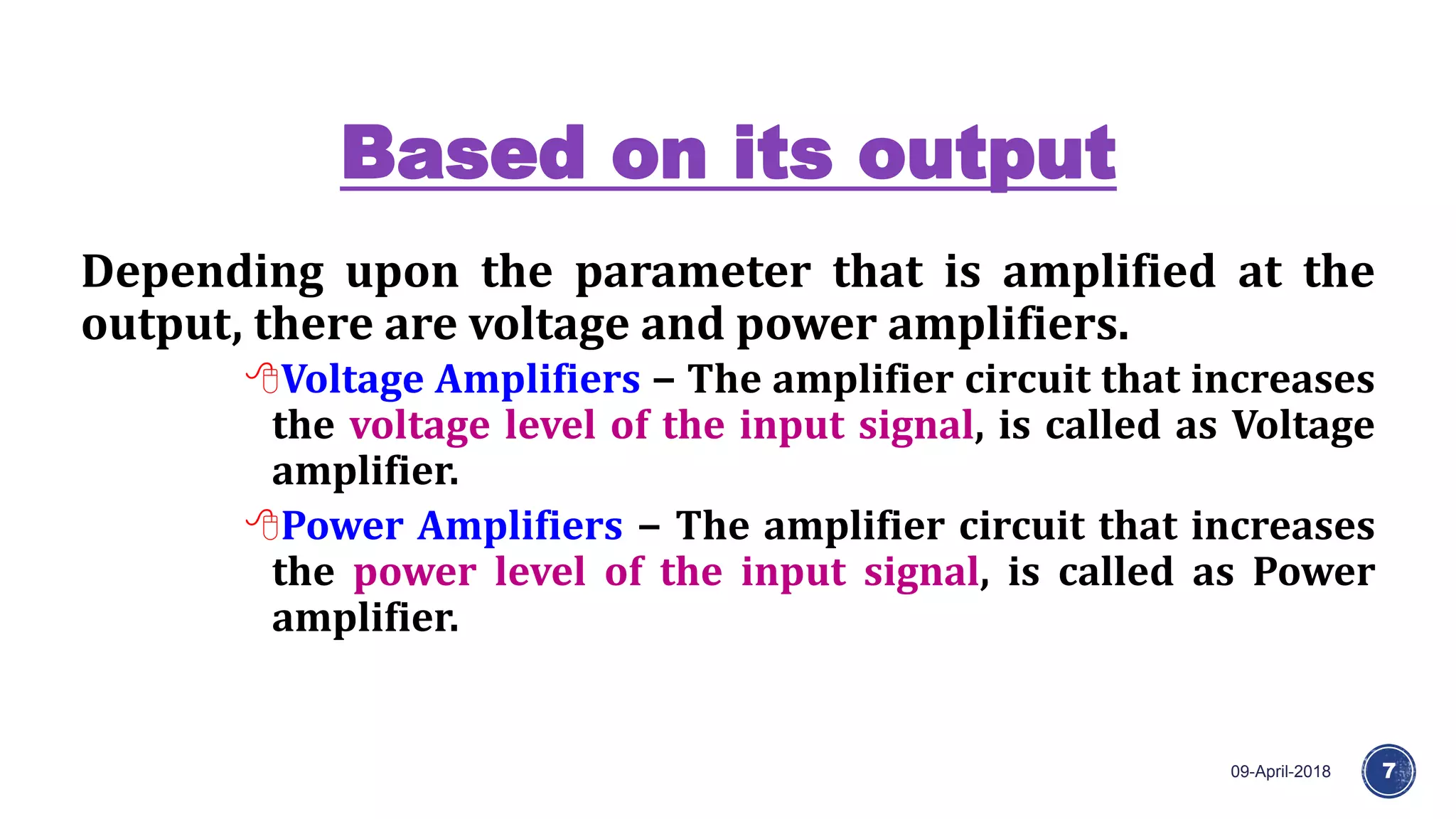 Based on its output

Depending upon the parameter that is amplified at the output, there are voltage and power amplifiers.

Voltage Amplifiers – The amplifier circuit that increases the voltage level of the input signal, is called as Voltage amplifier.

Power Amplifiers – The amplifier circuit that increases the power level of the input signal, is called as Power amplifier.

09-April-2018

7